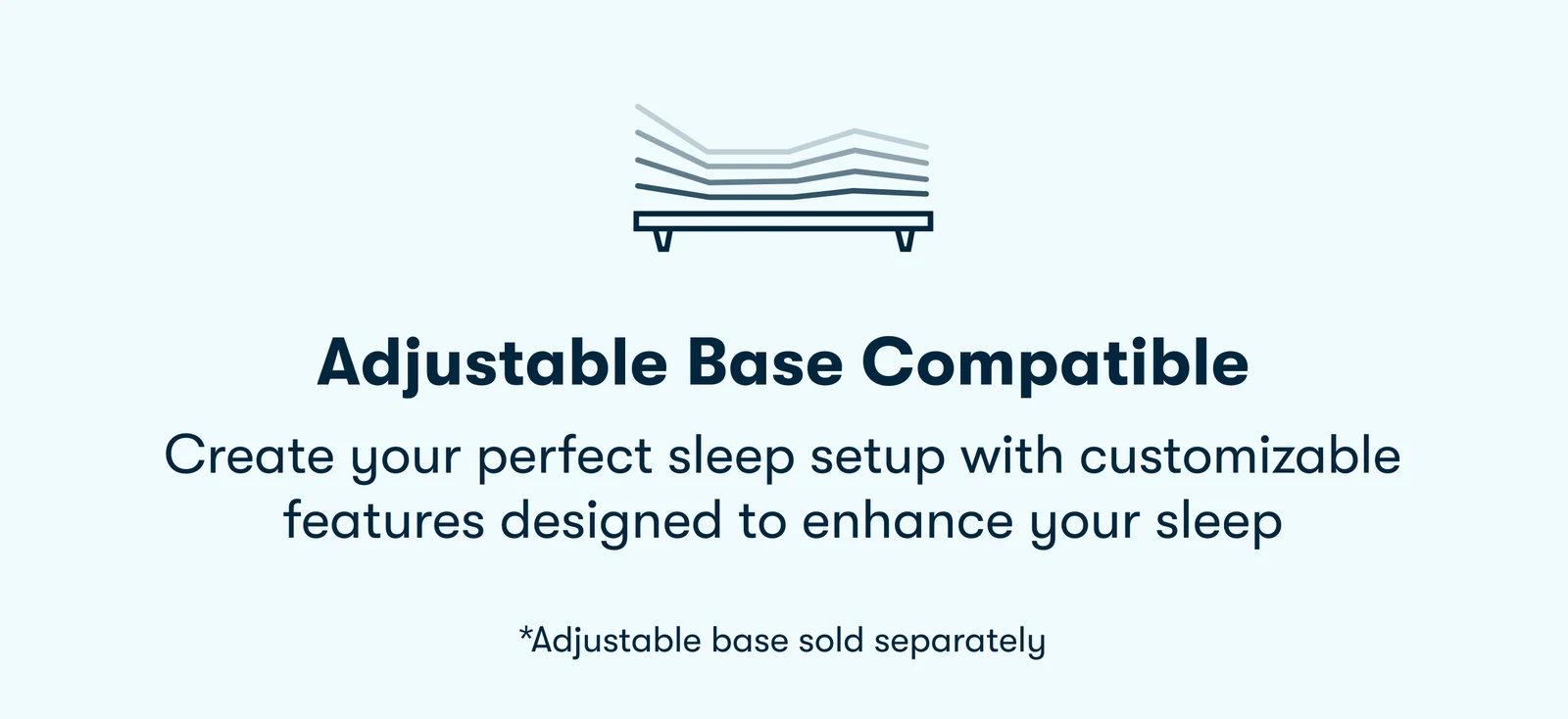 Adjustable Base Compatible

Create your perfect sleep setup with customizable features designed to enhance your sleep

*Adjustable base sold separately